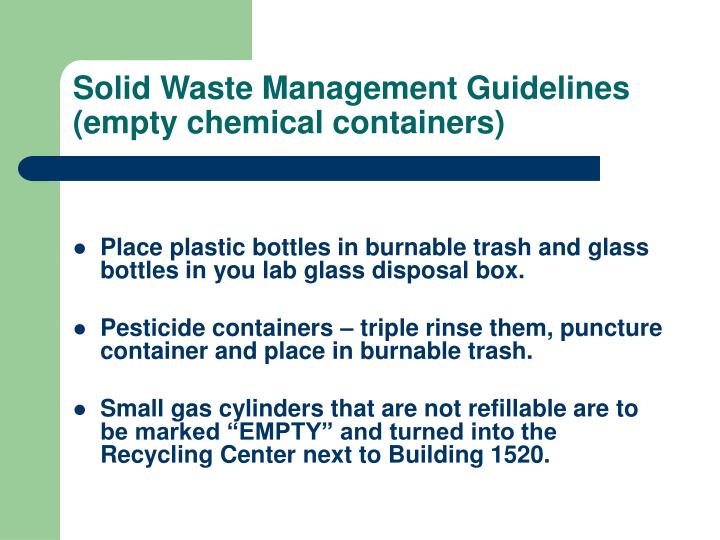 Solid Waste Management Guidelines (empty chemical containers)

- Place plastic bottles in burnable trash and glass bottles in you lab glass disposal box.

- Pesticide containers – triple rinse them, puncture container and place in burnable trash.

- Small gas cylinders that are not refillable are to be marked “EMPTY” and turned into the Recycling Center next to Building 1520.